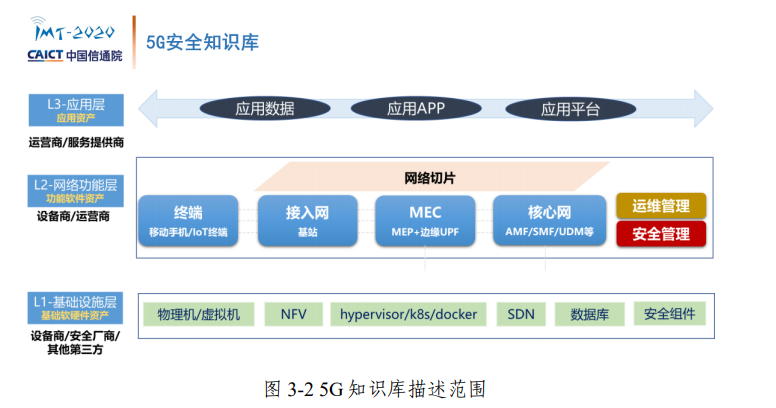 IMT-2020
CAICT 中国信通院

5G安全知识库

L3-应用层
应用资产

运营商/服务提供商

应用数据
应用APP
应用平台

L2-网络功能层
功能软件资产

设备商/运营商

网络切片

终端
移动手机/IoT终端

接入网
基站

MEC
MEP+边缘UPF

核心网
AMF/SMF/UDM等

运维管理
安全管理

L1-基础设施层
基础软硬件资产

设备商/安全厂商/其他第三方

物理机/虚拟机
NFV
hypervisor/k8s/docker
SDN
数据库
安全组件

图 3-2 5G 知识库描述范围